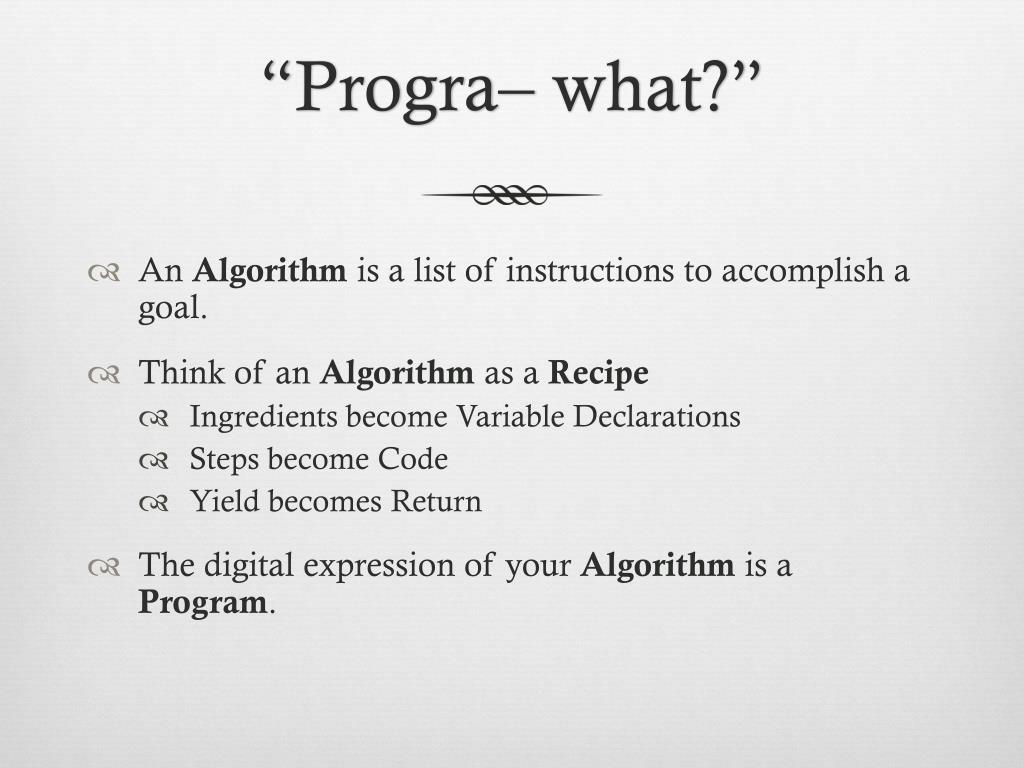 “Progra– what?”

An Algorithm is a list of instructions to accomplish a goal.

Think of an Algorithm as a Recipe

Ingredients become Variable Declarations

Steps become Code

Yield becomes Return

The digital expression of your Algorithm is a Program.